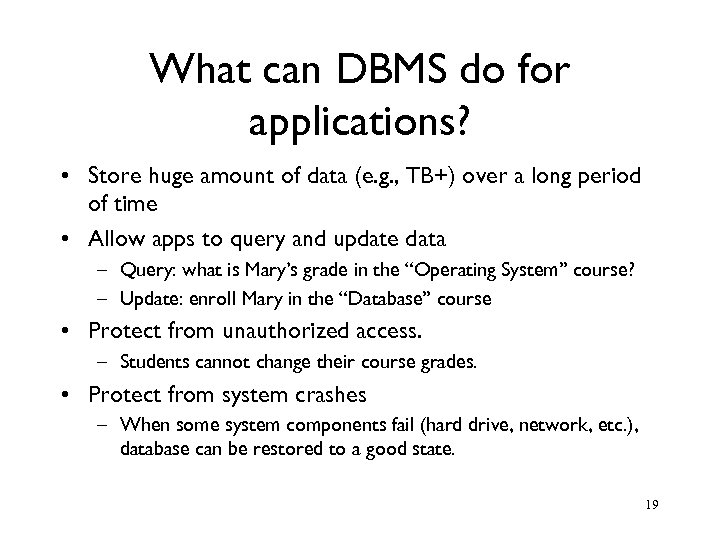 What can DBMS do for applications?

• Store huge amount of data (e.g., TB+) over a long period of time

• Allow apps to query and update data
  – Query: what is Mary's grade in the "Operating System" course?
  – Update: enroll Mary in the "Database" course

• Protect from unauthorized access.
  – Students cannot change their course grades.

• Protect from system crashes
  – When some system components fail (hard drive, network, etc.), database can be restored to a good state.

19